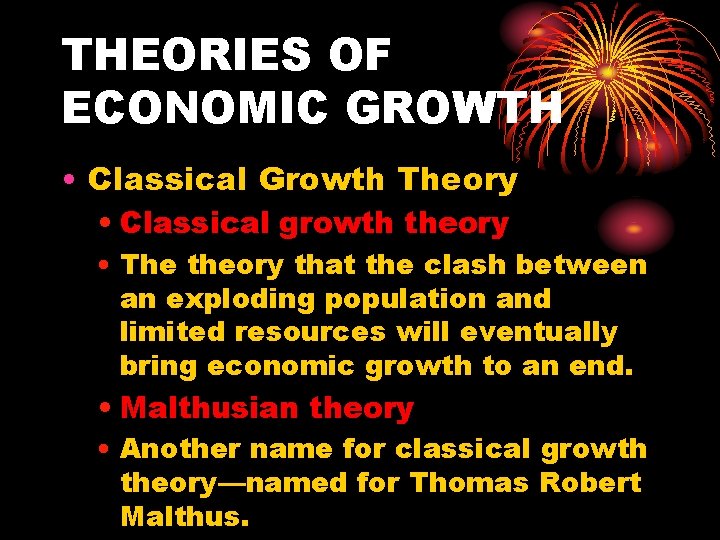 THEORIES OF ECONOMIC GROWTH

• Classical Growth Theory

• Classical growth theory

• The theory that the clash between an exploding population and limited resources will eventually bring economic growth to an end.

• Malthusian theory

• Another name for classical growth theory—named for Thomas Robert Malthus.